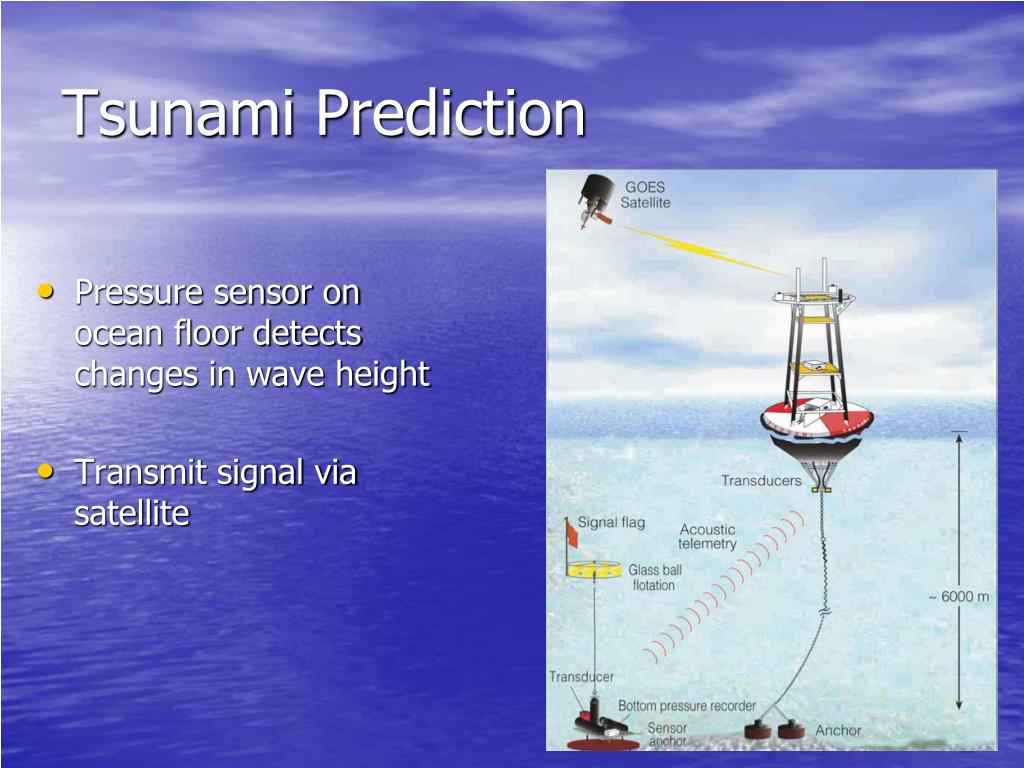 Tsunami Prediction

• Pressure sensor on ocean floor detects changes in wave height

• Transmit signal via satellite

GOES Satellite

Transducers

Signal flag

Acoustic telemetry

Glass ball flotation

~ 6000 m

Transducer

Bottom pressure recorder

Sensor anchor

Anchor